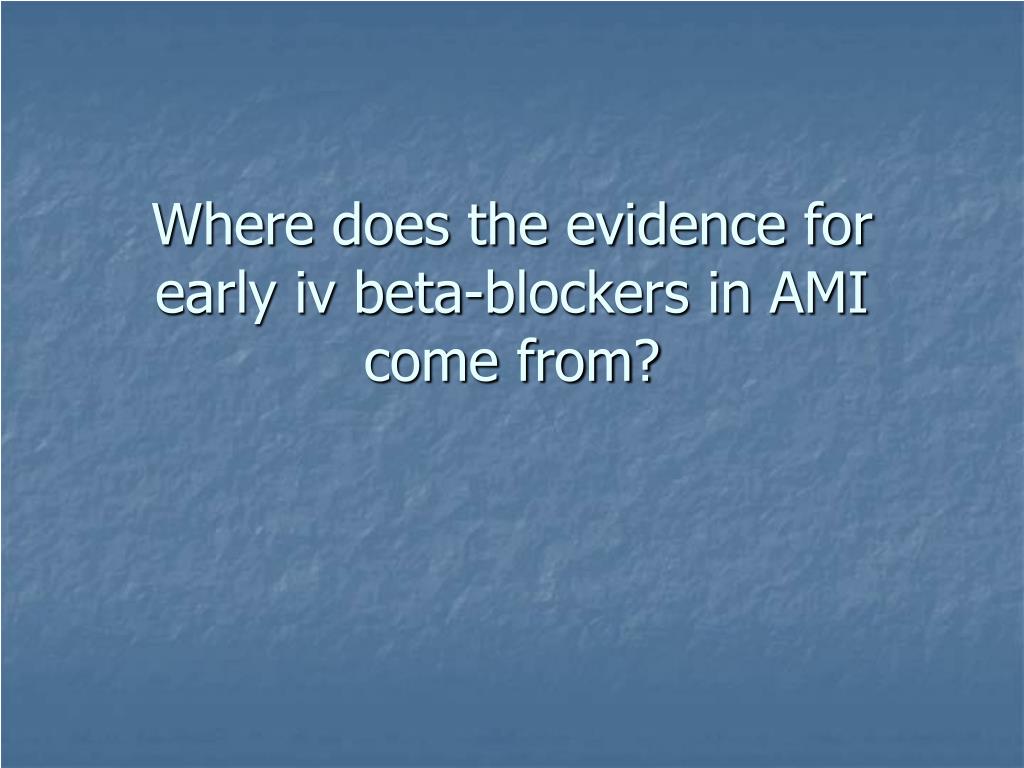 Where does the evidence for early iv beta-blockers in AMI come from?